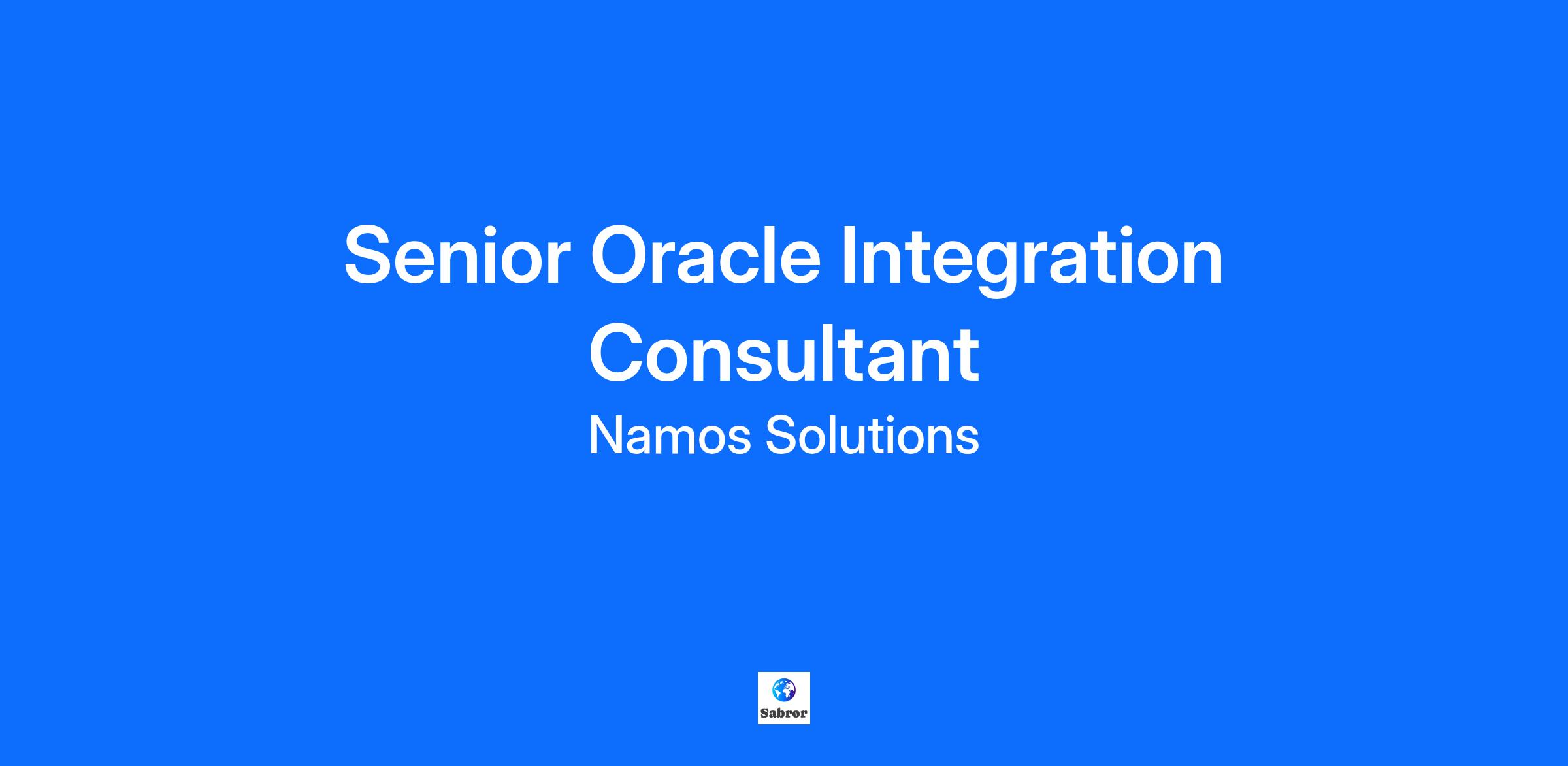 Senior Oracle Integration Consultant

Namos Solutions

Sabror